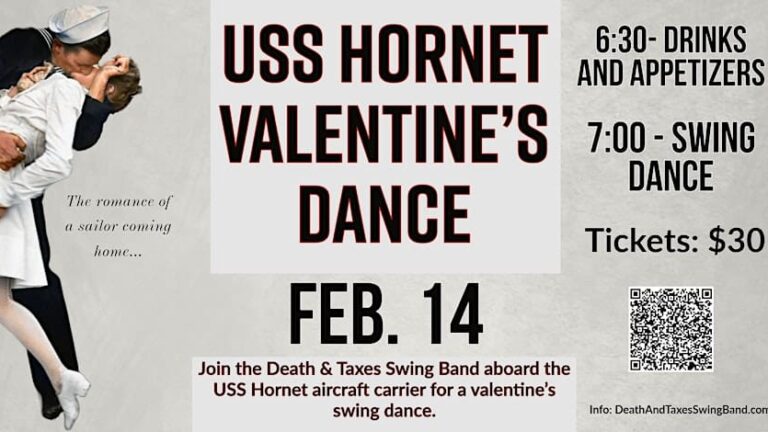 The romance of a sailor coming home...

USS HORNET VALENTINE'S DANCE

FEB. 14

Join the Death & Taxes Swing Band aboard the USS Hornet aircraft carrier for a valentine's swing dance.

6:30- DRINKS AND APPETIZERS

7:00 - SWING DANCE

Tickets: $30

Info: DeathAndTaxesSwingBand.com